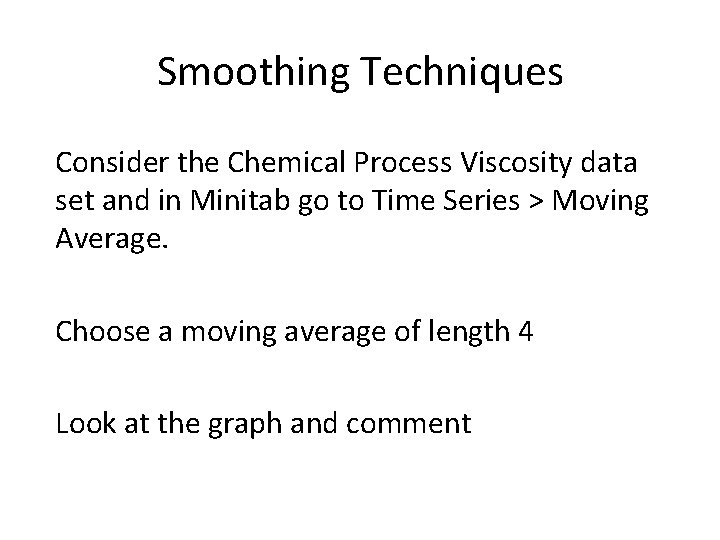 Smoothing Techniques

Consider the Chemical Process Viscosity data set and in Minitab go to Time Series > Moving Average.

Choose a moving average of length 4

Look at the graph and comment